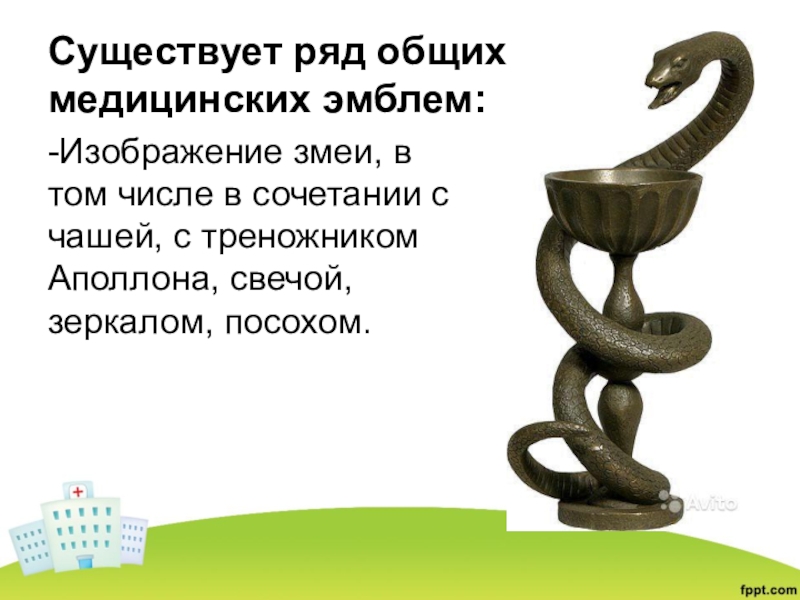 Существует ряд общих медицинских эмблем:

-Изображение змеи, в том числе в сочетании с чашей, с треножником Аполлона, свечой, зеркалом, посохом.

Avito

fppt.com